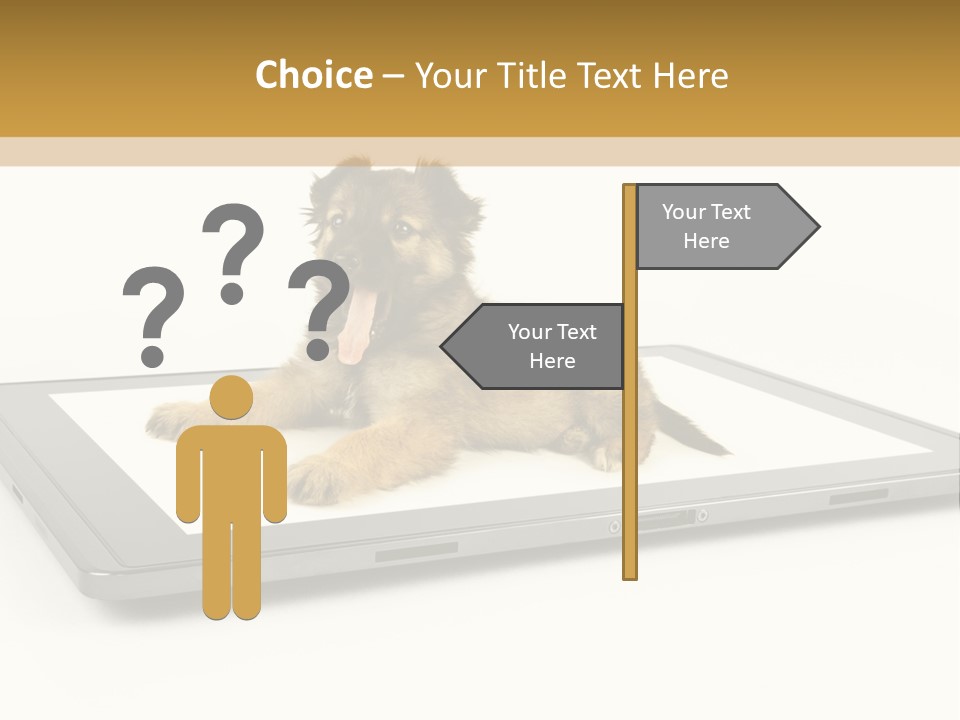 Choice – Your Title Text Here

? ? ?

Your Text Here

Your Text Here